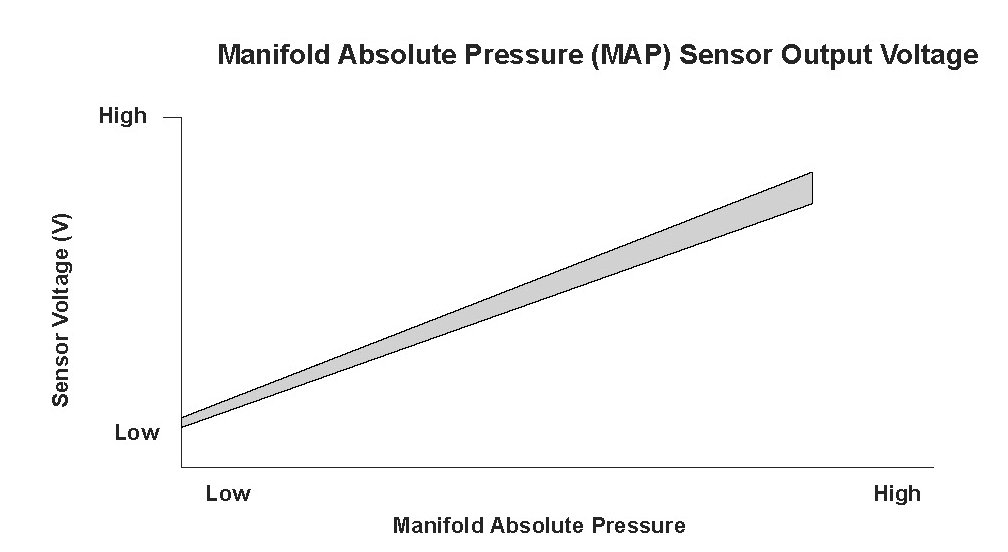 Manifold Absolute Pressure (MAP) Sensor Output Voltage

High

Sensor Voltage (V)

Low

Low

High

Manifold Absolute Pressure